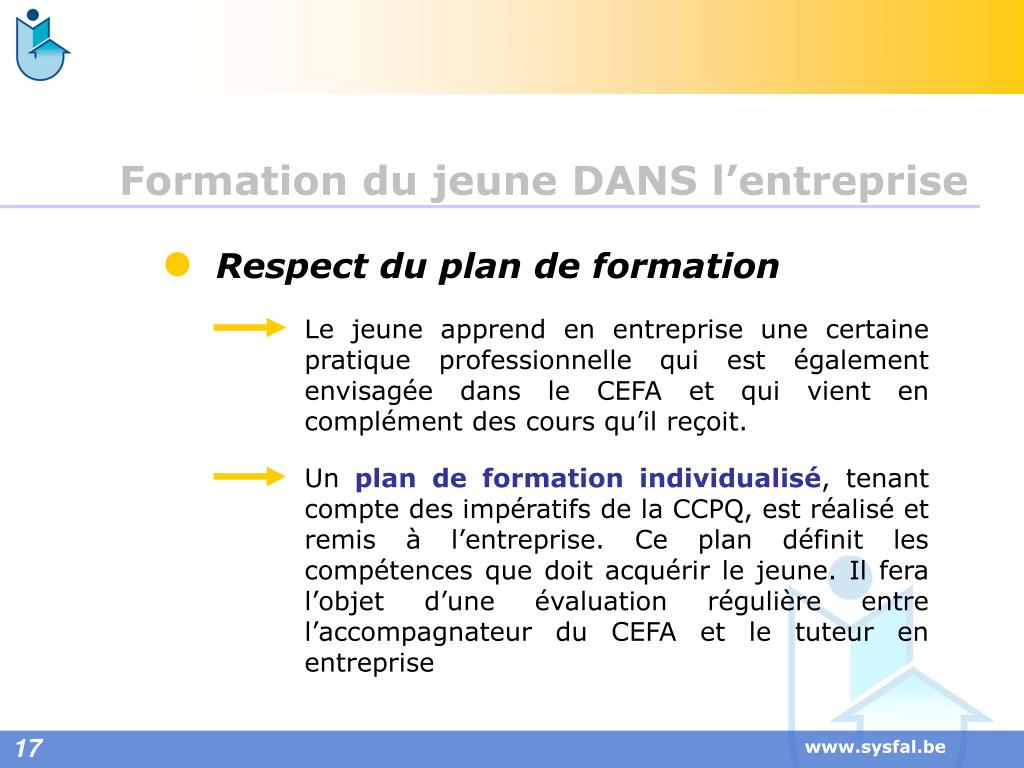 Formation du jeune DANS l’entreprise

Respect du plan de formation

Le jeune apprend en entreprise une certaine pratique professionnelle qui est également envisagée dans le CEFA et qui vient en complément des cours qu’il reçoit.

Un plan de formation individualisé, tenant compte des impératifs de la CCPQ, est réalisé et remis à l’entreprise. Ce plan définit les compétences que doit acquérir le jeune. Il fera l’objet d’une évaluation régulière entre l’accompagnateur du CEFA et le tuteur en entreprise

17

www.sysfal.be